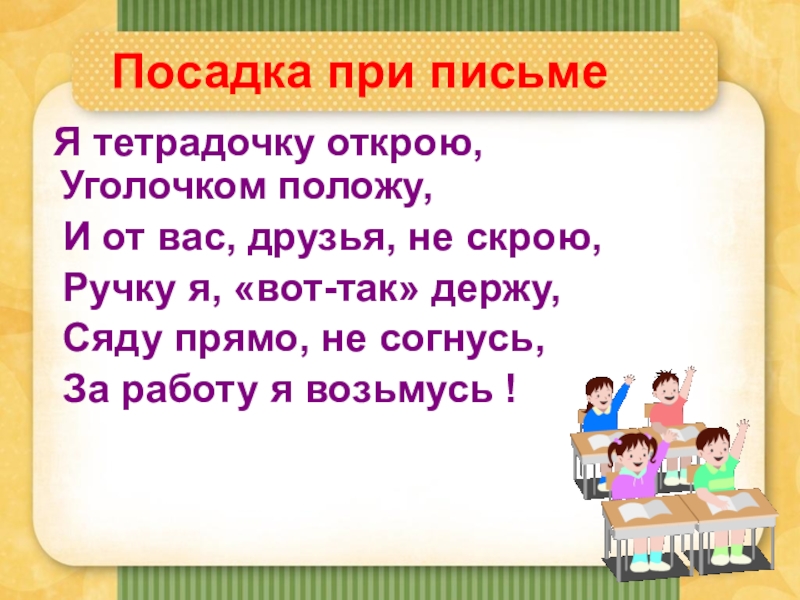 Посадка при письме

Я тетрадочку открою,
Уголочком положу,
И от вас, друзья, не скрою,
Ручку я, «вот-так» держу,
Сяду прямо, не согнусь,
За работу я возьмусь !